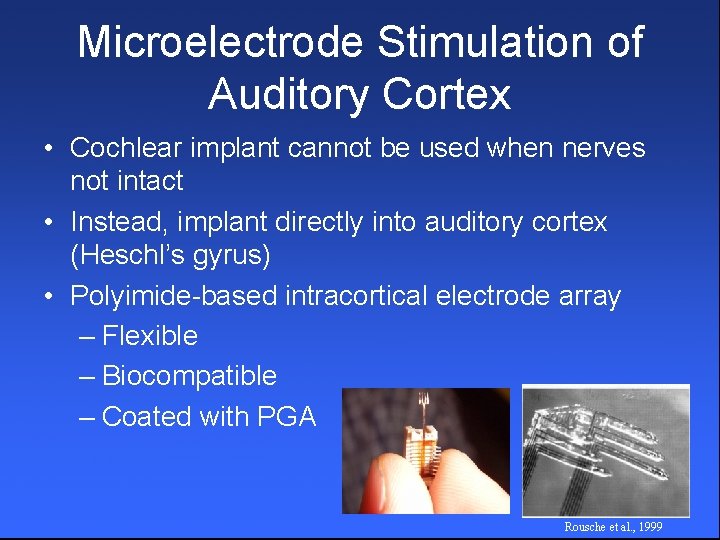 Microelectrode Stimulation of Auditory Cortex

• Cochlear implant cannot be used when nerves not intact

• Instead, implant directly into auditory cortex (Heschl's gyrus)

• Polyimide-based intracortical electrode array
– Flexible
– Biocompatible
– Coated with PGA

Rousche et al., 1999